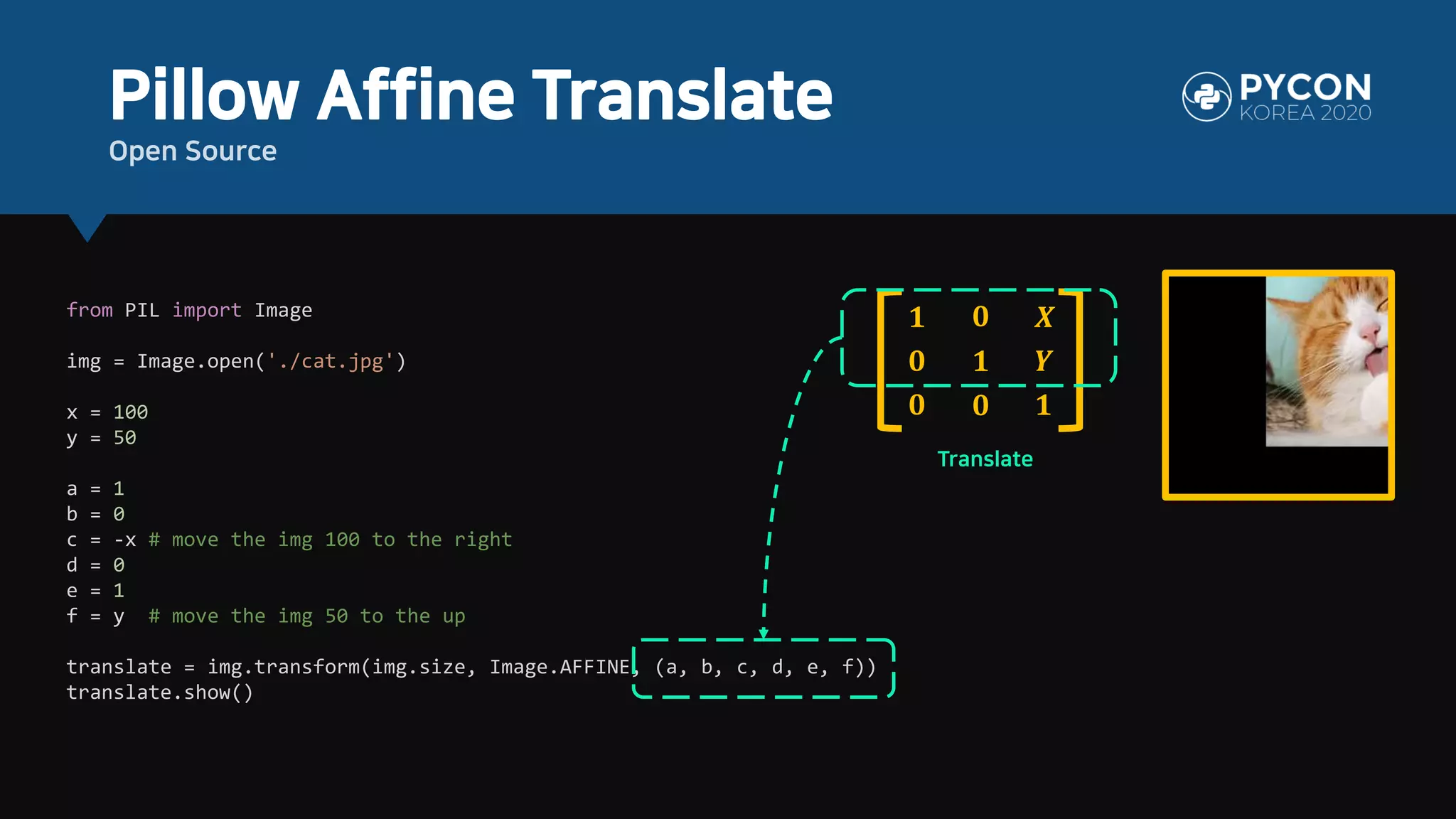 Pillow Affine Translate
Open Source

PYCON
KOREA 2020

from PIL import Image

img = Image.open('./cat.jpg')

x = 100
y = 50

a = 1
b = 0
c = -x # move the img 100 to the right
d = 0
e = 1
f = y # move the img 50 to the up

translate = img.transform(img.size, Image.AFFINE, (a, b, c, d, e, f))
translate.show()

$\begin{bmatrix} 1 & 0 & X \\ 0 & 1 & Y \\ 0 & 0 & 1 \end{bmatrix}$

Translate